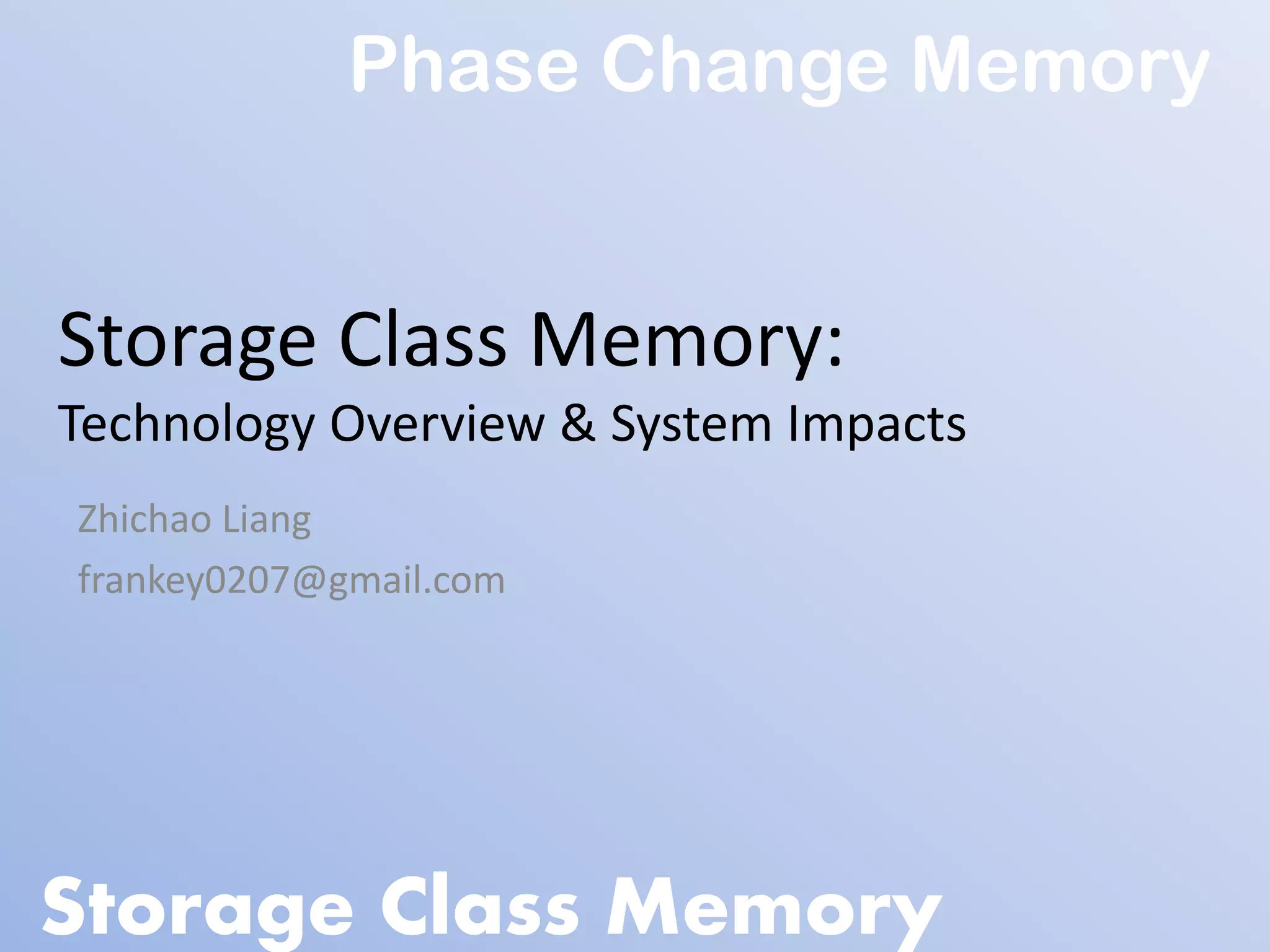 Phase Change Memory

Storage Class Memory:
Technology Overview & System Impacts

Zhichao Liang
frankey0207@gmail.com

Storage Class Memory